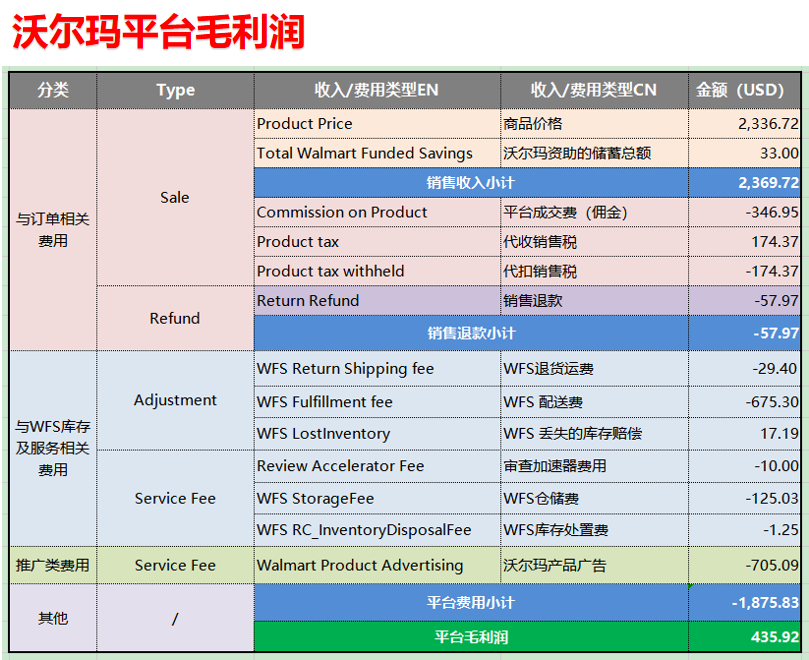 沃尔玛平台毛利润

| 分类 | Type | 收入/费用类型EN | 收入/费用类型CN | 金额（USD） |
|---|---|---|---|---|
| 与订单相关费用 | Sale | Product Price | 商品价格 | 2,336.72 |
| | | Total Walmart Funded Savings | 沃尔玛资助的储蓄总额 | 33.00 |
| | | 销售收入小计 | | 2,369.72 |
| | | Commission on Product | 平台成交费（佣金） | -346.95 |
| | | Product tax | 代收销售税 | 174.37 |
| | | Product tax withheld | 代扣销售税 | -174.37 |
| | Refund | Return Refund | 销售退款 | -57.97 |
| | | 销售退款小计 | | -57.97 |
| 与WFS库存及服务相关费用 | Adjustment | WFS Return Shipping fee | WFS退货运费 | -29.40 |
| | | WFS Fulfillment fee | WFS 配送费 | -675.30 |
| | | WFS LostInventory | WFS 丢失的库存赔偿 | 17.19 |
| | Service Fee | Review Accelerator Fee | 审查加速器费用 | -10.00 |
| | | WFS StorageFee | WFS仓储费 | -125.03 |
| | | WFS RC_InventoryDisposalFee | WFS库存处置费 | -1.25 |
| 推广类费用 | Service Fee | Walmart Product Advertising | 沃尔玛产品广告 | -705.09 |
| 其他 | / | 平台费用小计 | | -1,875.83 |
| | | 平台毛利润 | | 435.92 |